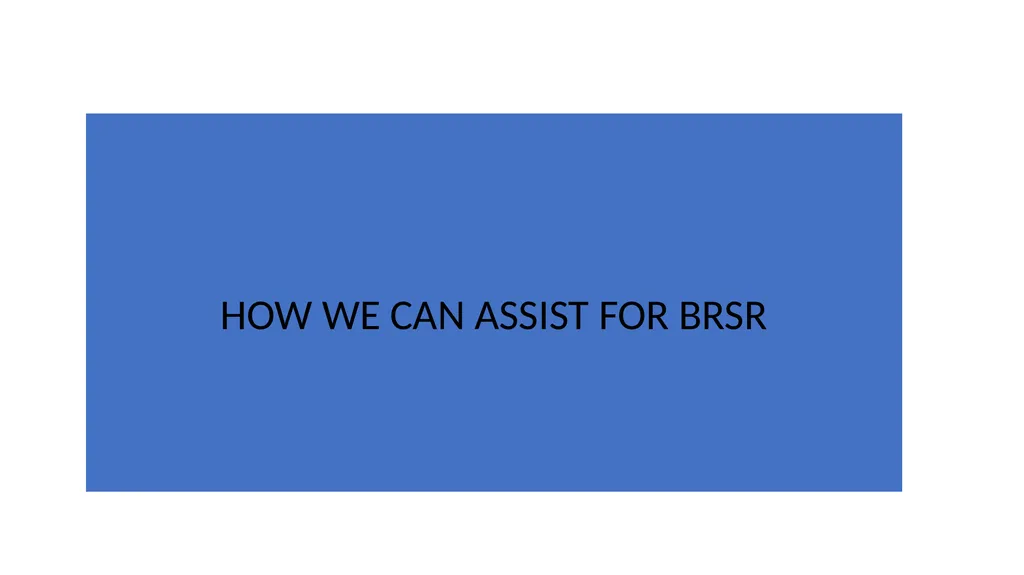 HOW WE CAN ASSIST FOR BRSR